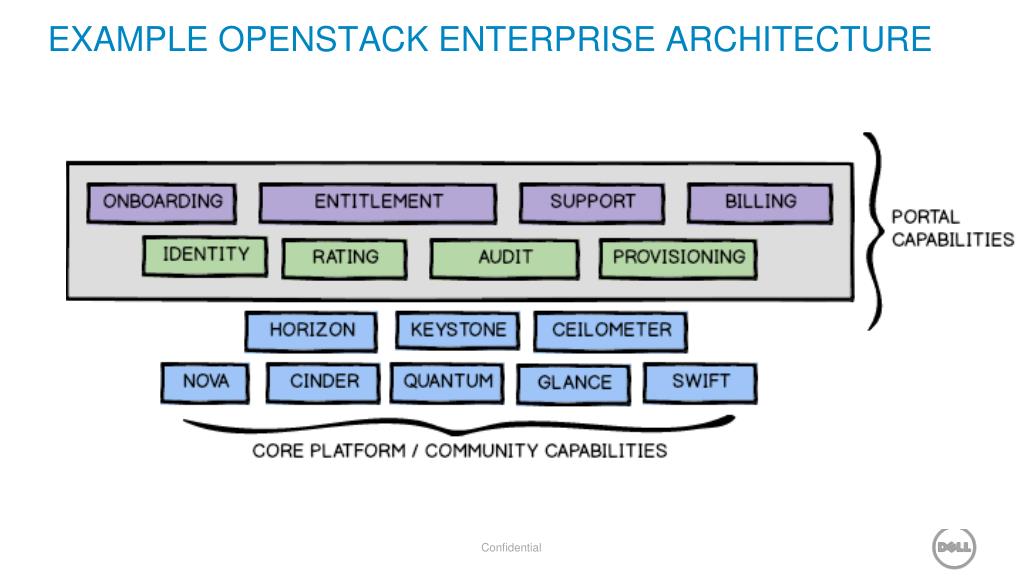 EXAMPLE OPENSTACK ENTERPRISE ARCHITECTURE

ONBOARDING
ENTITLEMENT
SUPPORT
BILLING
IDENTITY
RATING
AUDIT
PROVISIONING

PORTAL CAPABILITIES

HORIZON
KEYSTONE
CEILOMETER
NOVA
CINDER
QUANTUM
GLANCE
SWIFT

CORE PLATFORM / COMMUNITY CAPABILITIES

Confidential

DELL